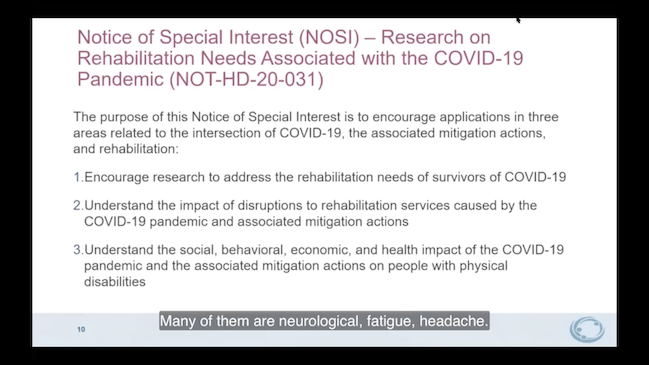 Notice of Special Interest (NOSI) – Research on Rehabilitation Needs Associated with the COVID-19 Pandemic (NOT-HD-20-031)

The purpose of this Notice of Special Interest is to encourage applications in three areas related to the intersection of COVID-19, the associated mitigation actions, and rehabilitation:

1.Encourage research to address the rehabilitation needs of survivors of COVID-19

2.Understand the impact of disruptions to rehabilitation services caused by the COVID-19 pandemic and associated mitigation actions

3.Understand the social, behavioral, economic, and health impact of the COVID-19 pandemic and the associated mitigation actions on people with physical disabilities

10

Many of them are neurological, fatigue, headache.